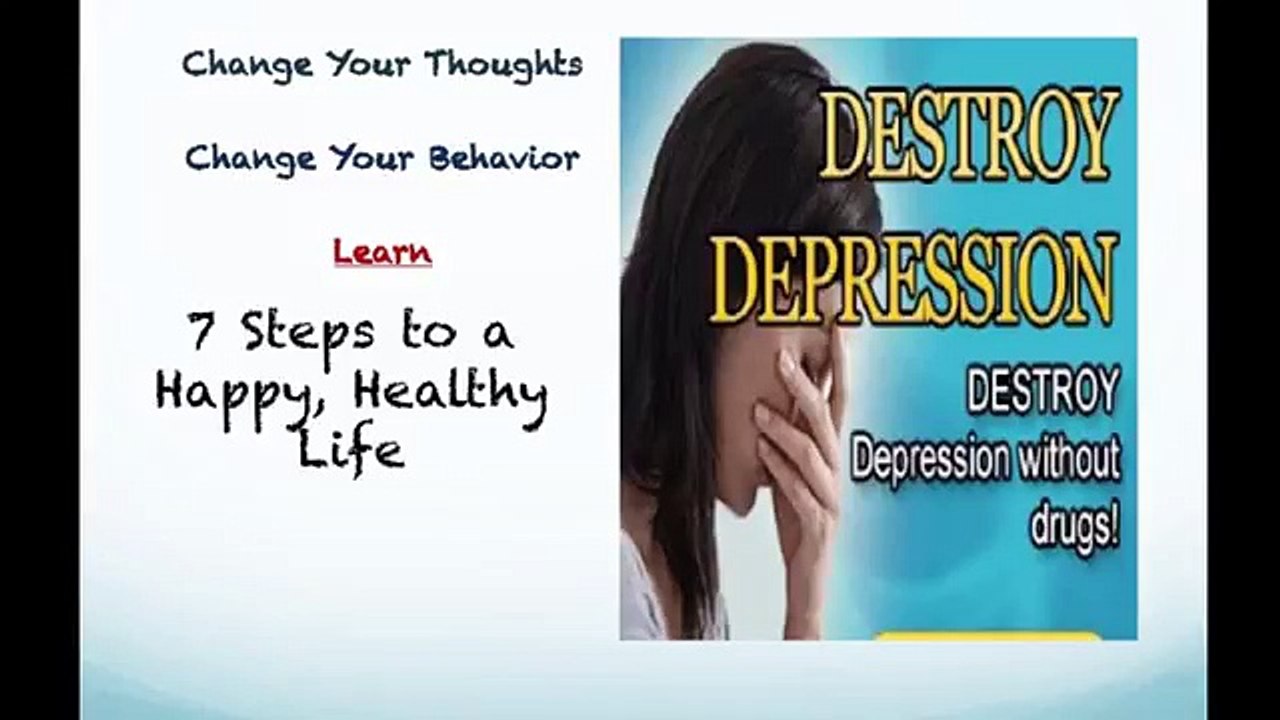 Change Your Thoughts

Change Your Behavior

Learn

7 Steps to a Happy, Healthy Life

DESTROY DEPRESSION

DESTROY Depression without drugs!